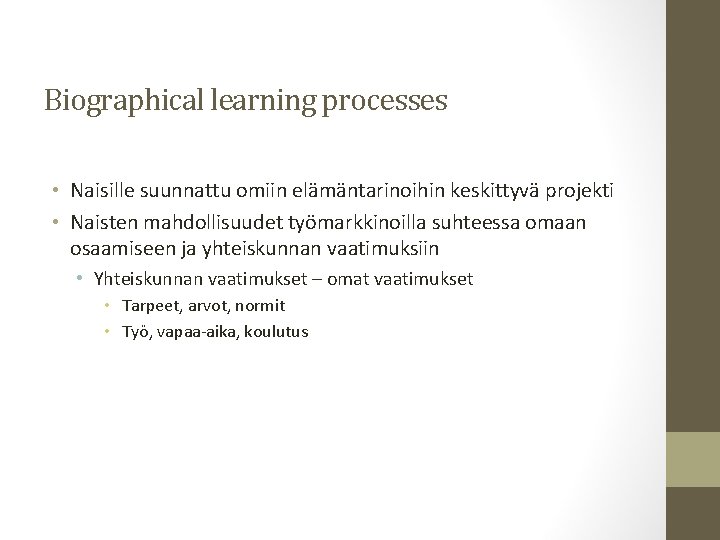 Biographical learning processes

• Naisille suunnattu omiin elämäntarinoihin keskittyvä projekti
• Naisten mahdollisuudet työmarkkinoilla suhteessa omaan osaamiseen ja yhteiskunnan vaatimuksiin
  • Yhteiskunnan vaatimukset – omat vaatimukset
    • Tarpeet, arvot, normit
    • Työ, vapaa-aika, koulutus